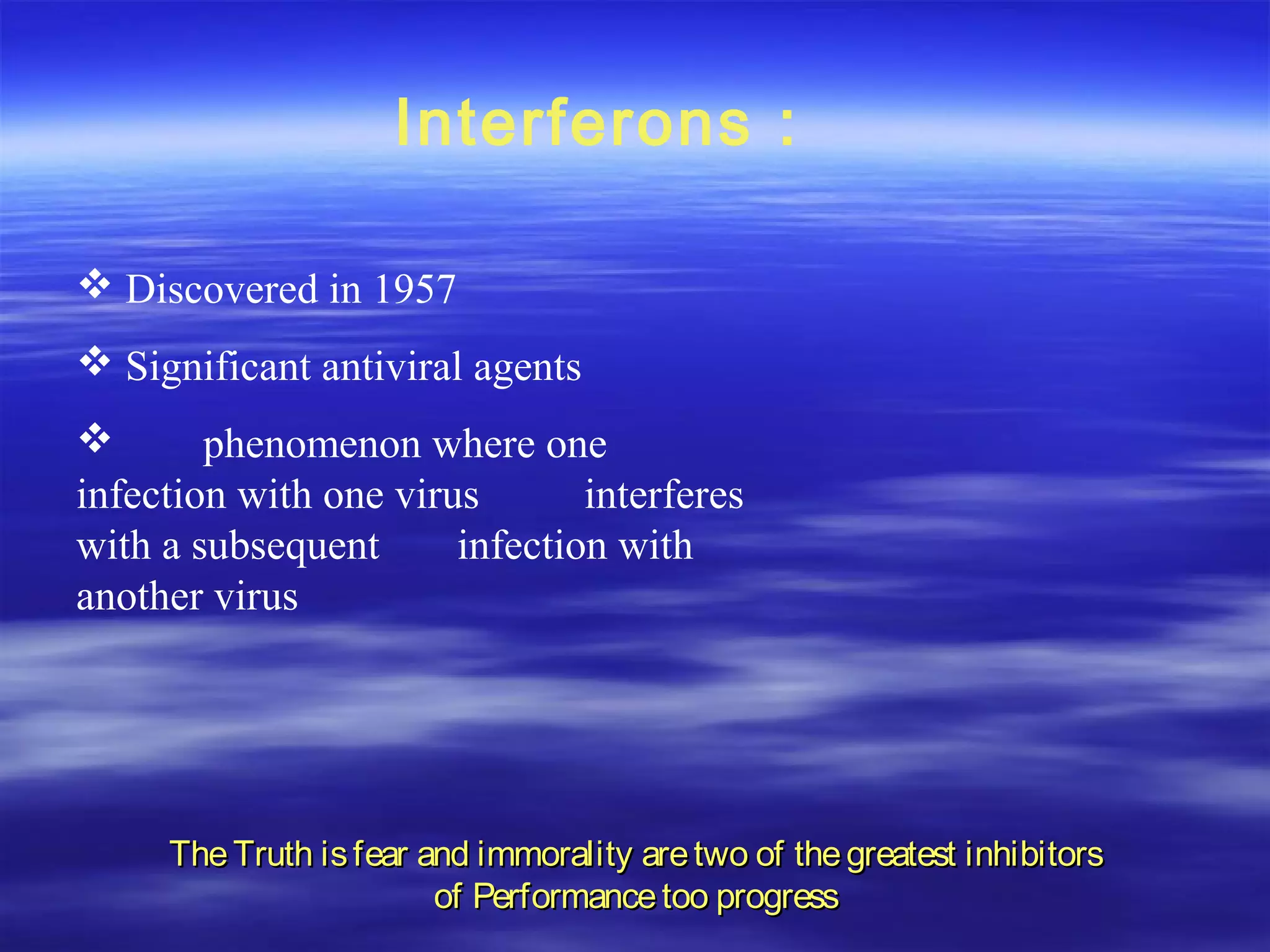 Interferons :

❖ Discovered in 1957

❖ Significant antiviral agents

❖ phenomenon where one infection with one virus interferes with a subsequent infection with another virus

The Truth is fear and immorality are two of the greatest inhibitors of Performance too progress